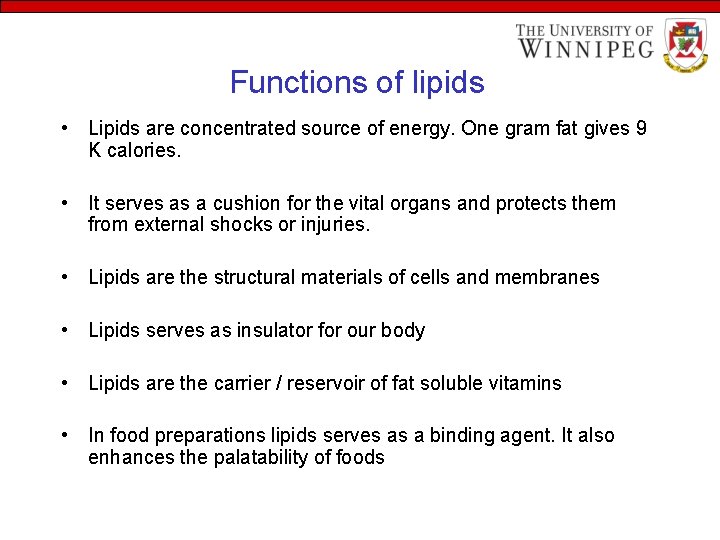 THE UNIVERSITY OF WINNIPEG

Functions of lipids

• Lipids are concentrated source of energy. One gram fat gives 9 K calories.

• It serves as a cushion for the vital organs and protects them from external shocks or injuries.

• Lipids are the structural materials of cells and membranes

• Lipids serves as insulator for our body

• Lipids are the carrier / reservoir of fat soluble vitamins

• In food preparations lipids serves as a binding agent. It also enhances the palatability of foods